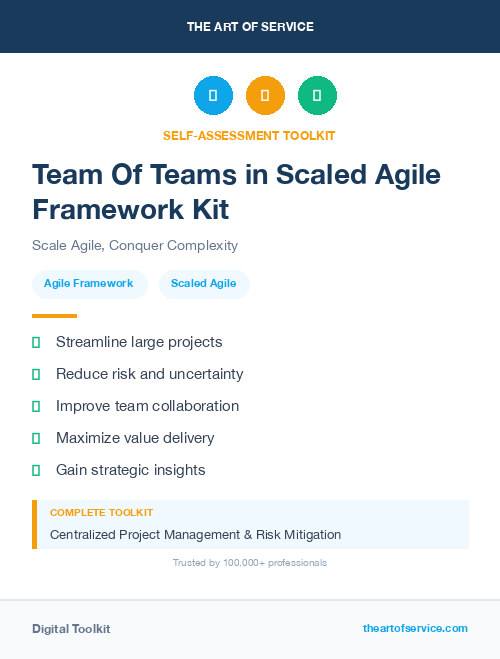 THE ART OF SERVICE

SELF-ASSESSMENT TOOLKIT

Team Of Teams in Scaled Agile Framework Kit

Scale Agile, Conquer Complexity

Agile Framework

Scaled Agile

Streamline large projects

Reduce risk and uncertainty

Improve team collaboration

Maximize value delivery

Gain strategic insights

COMPLETE TOOLKIT

Centralized Project Management & Risk Mitigation

Trusted by 100,000+ professionals

Digital Toolkit

theartofservice.com